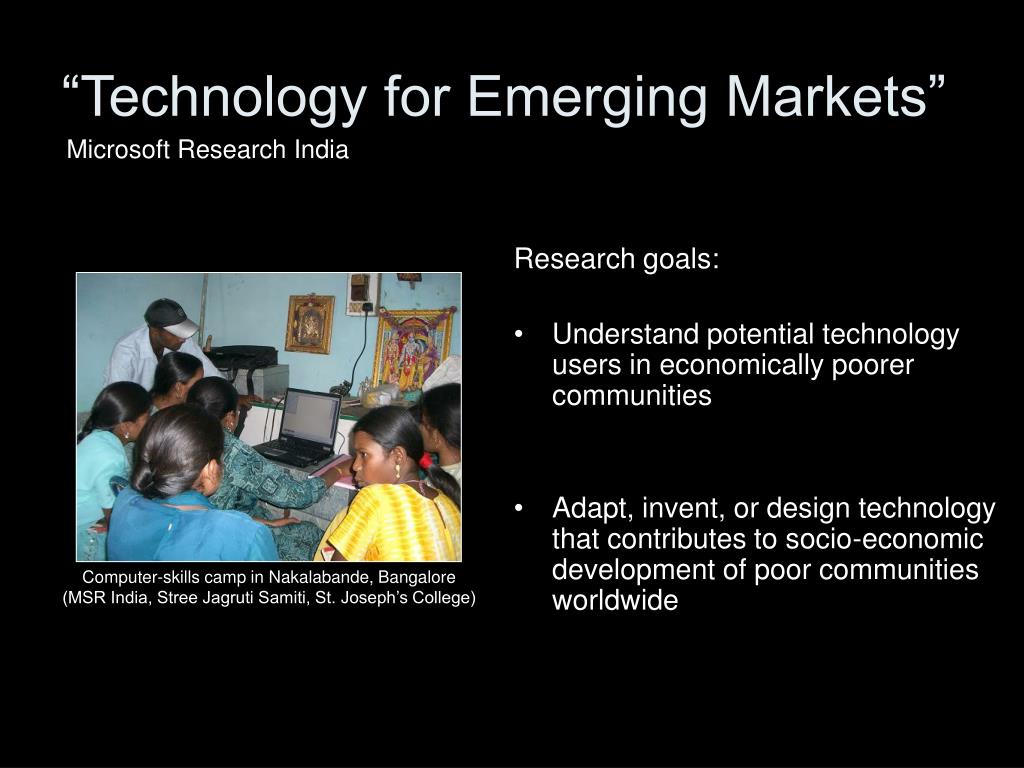 “Technology for Emerging Markets”
Microsoft Research India

Computer-skills camp in Nakalabande, Bangalore
(MSR India, Stree Jagruti Samiti, St. Joseph’s College)

Research goals:

• Understand potential technology users in economically poorer communities

• Adapt, invent, or design technology that contributes to socio-economic development of poor communities worldwide